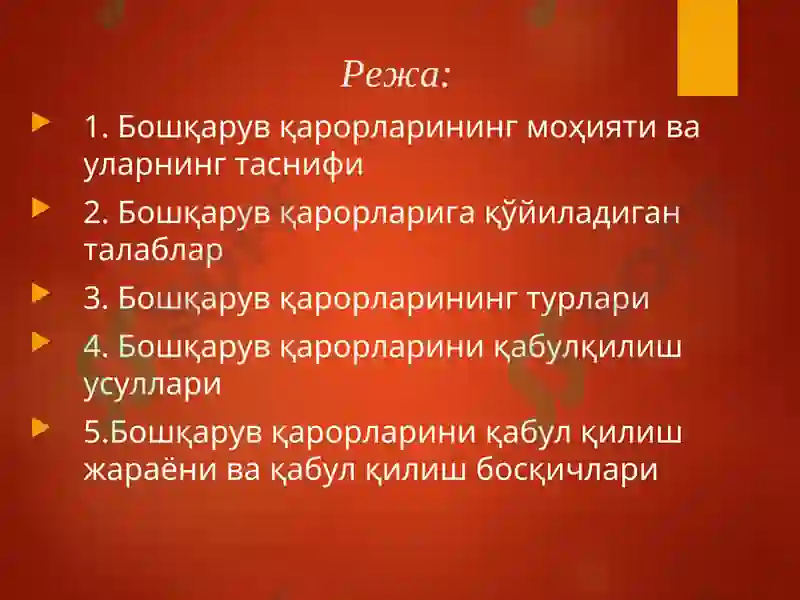 Режа:

1. Бошқарув қарорларининг моҳияти ва уларнинг таснифи

2. Бошқарув қарорларига қўйиладиган талаблар

3. Бошқарув қарорларининг турлари

4. Бошқарув қарорларини қабулқилиш усуллари

5.Бошқарув қарорларини қабул қилиш жараёни ва қабул қилиш босқичлари